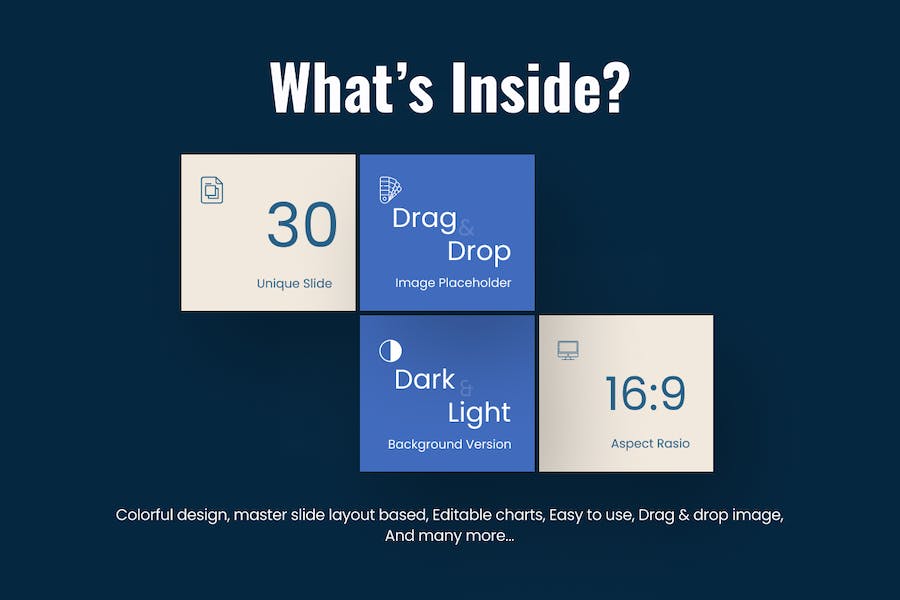 What's Inside?

30
Unique Slide

Drag & Drop
Image Placeholder

Dark & Light
Background Version

16:9
Aspect Rasio

Colorful design, master slide layout based, Editable charts, Easy to use, Drag & drop image, And many more...